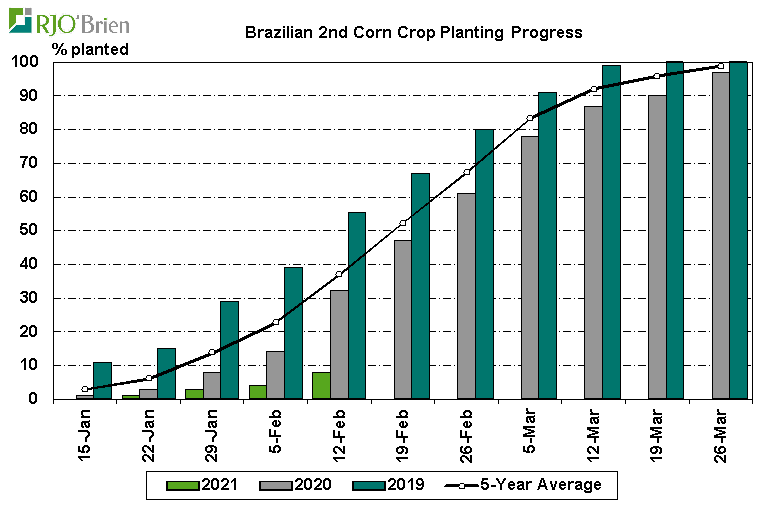 RJO'Brien

Brazilian 2nd Corn Crop Planting Progress

% planted

100
90
80
70
60
50
40
30
20
10
0

15-Jan
22-Jan
29-Jan
5-Feb
12-Feb
19-Feb
26-Feb
5-Mar
12-Mar
19-Mar
26-Mar

2021
2020
2019
5-Year Average